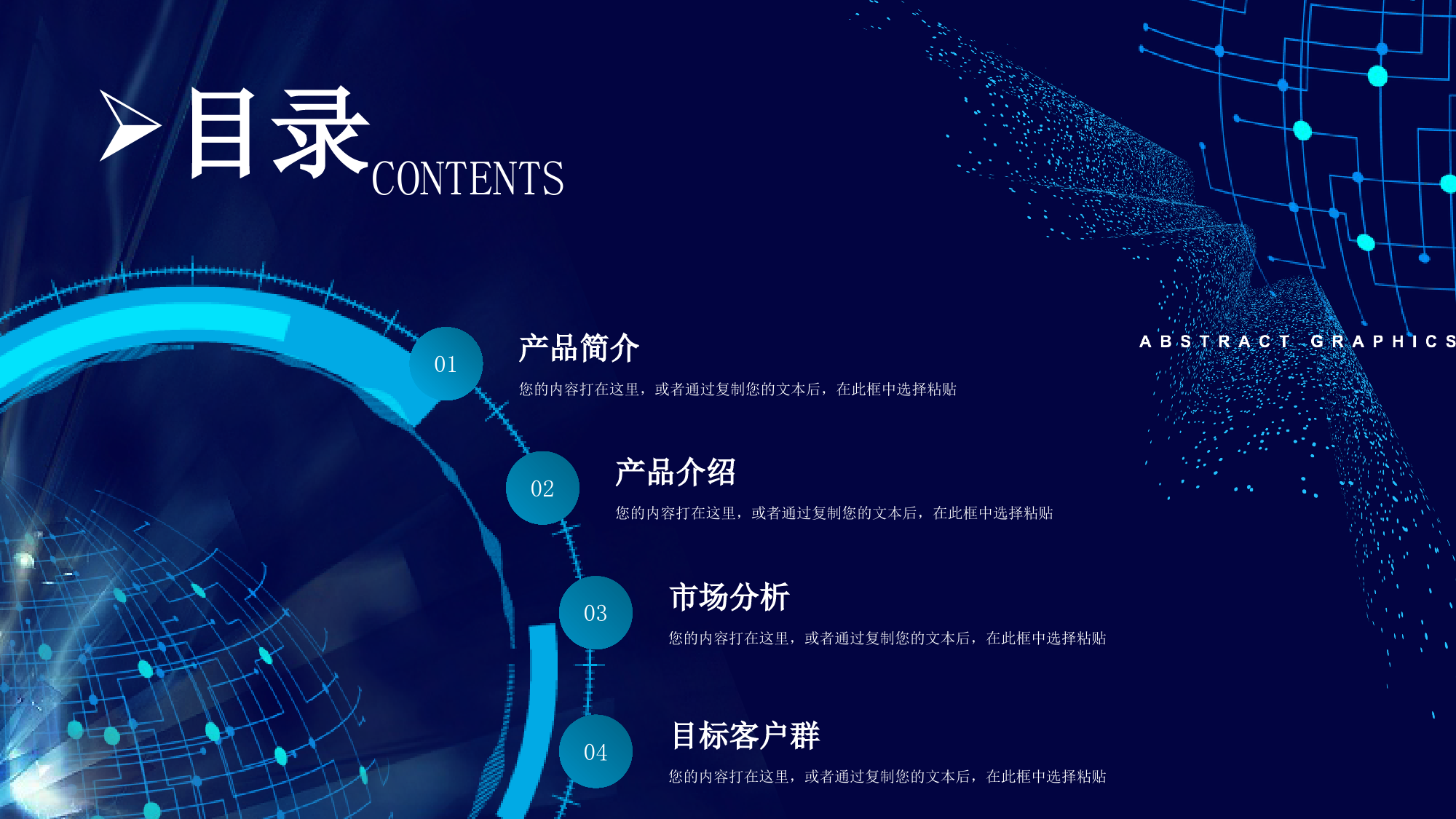 目录CONTENTS

ABSTRACT GRAPHICS

01
产品简介
您的内容打在这里，或者通过复制您的文本后，在此框中选择粘贴

02
产品介绍
您的内容打在这里，或者通过复制您的文本后，在此框中选择粘贴

03
市场分析
您的内容打在这里，或者通过复制您的文本后，在此框中选择粘贴

04
目标客户群
您的内容打在这里，或者通过复制您的文本后，在此框中选择粘贴